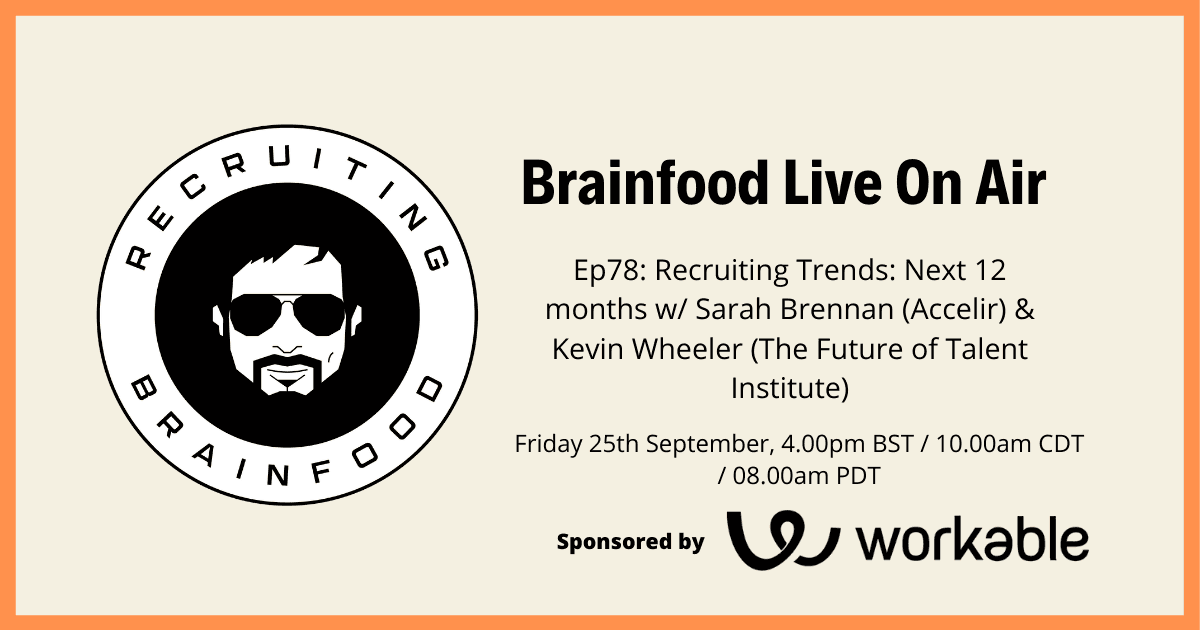 RECRUITING
BRAINFOOD

Brainfood Live On Air

Ep78: Recruiting Trends: Next 12 months w/ Sarah Brennan (Accelir) & Kevin Wheeler (The Future of Talent Institute)

Friday 25th September, 4.00pm BST / 10.00am CDT / 08.00am PDT

Sponsored by workable